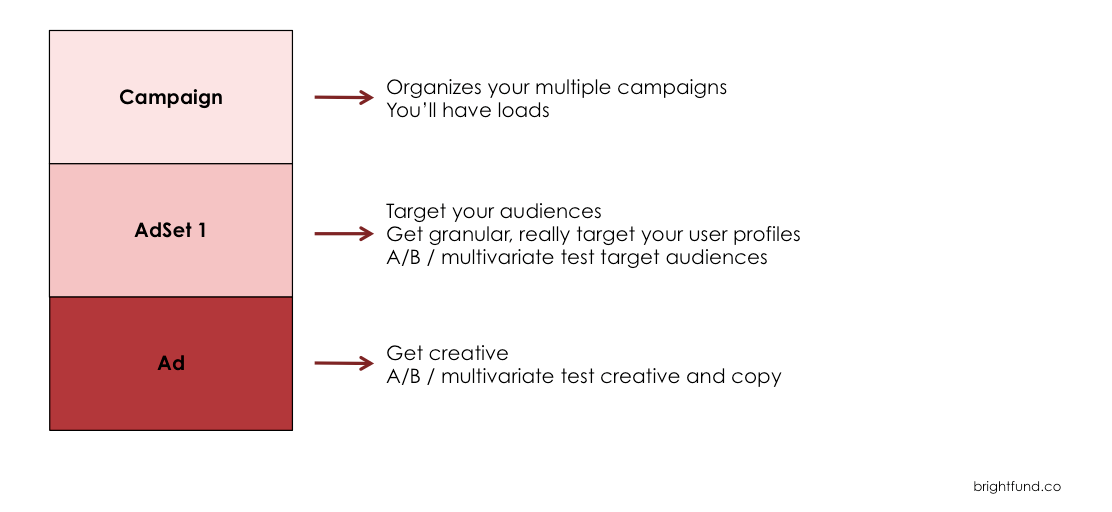 Campaign

Organizes your multiple campaigns
You'll have loads

AdSet 1

Target your audiences
Get granular, really target your user profiles
A/B / multivariate test target audiences

Ad

Get creative
A/B / multivariate test creative and copy

brightfund.co